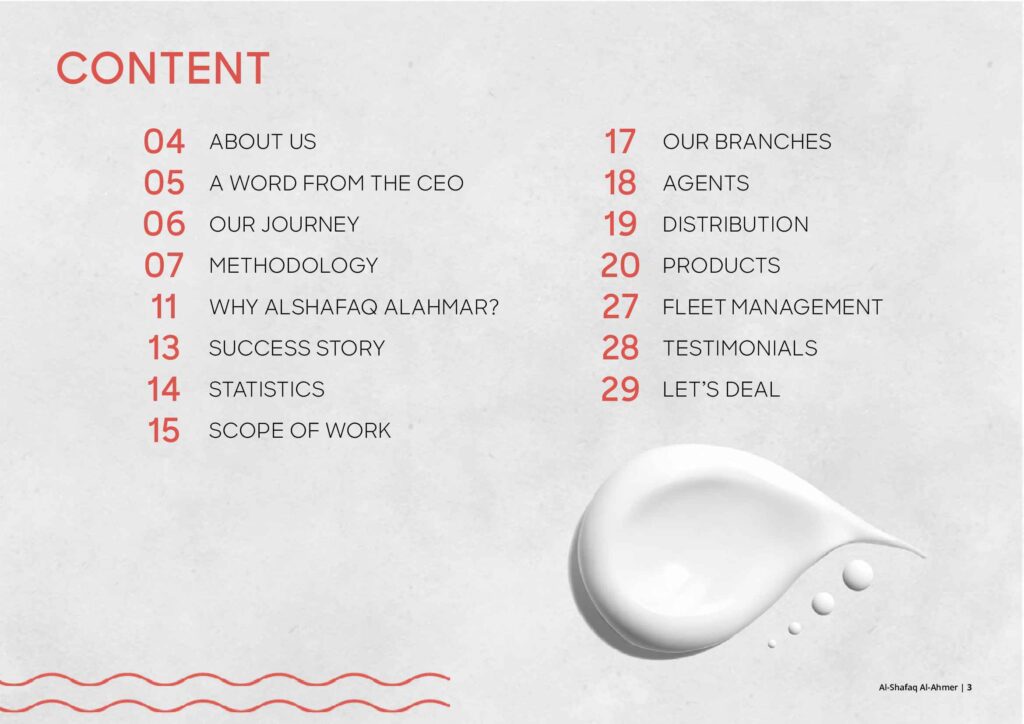 CONTENT

04 ABOUT US
05 A WORD FROM THE CEO
06 OUR JOURNEY
07 METHODOLOGY
11 WHY ALSHAFAQ ALAHMAR?
13 SUCCESS STORY
14 STATISTICS
15 SCOPE OF WORK

17 OUR BRANCHES
18 AGENTS
19 DISTRIBUTION
20 PRODUCTS
27 FLEET MANAGEMENT
28 TESTIMONIALS
29 LET'S DEAL

Al-Shafaq Al-Ahmer | 3